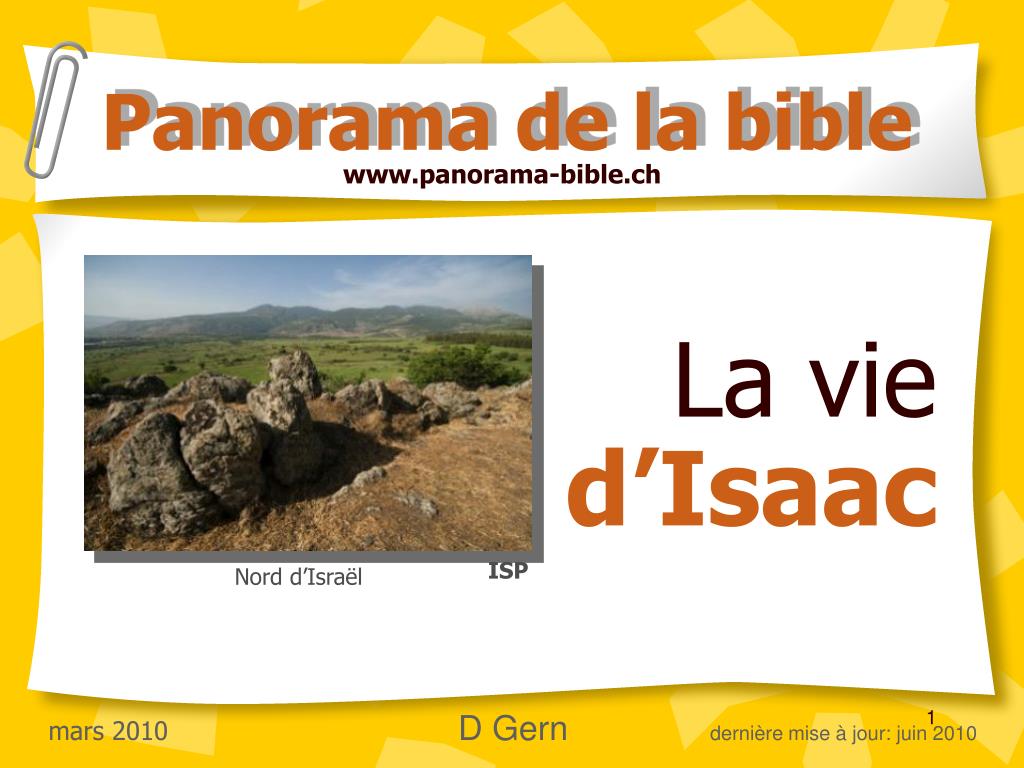 Panorama de la bible
www.panorama-bible.ch

La vie
d’Isaac

Nord d’Israël

ISP

mars 2010

D Gern

1

dernière mise à jour: juin 2010